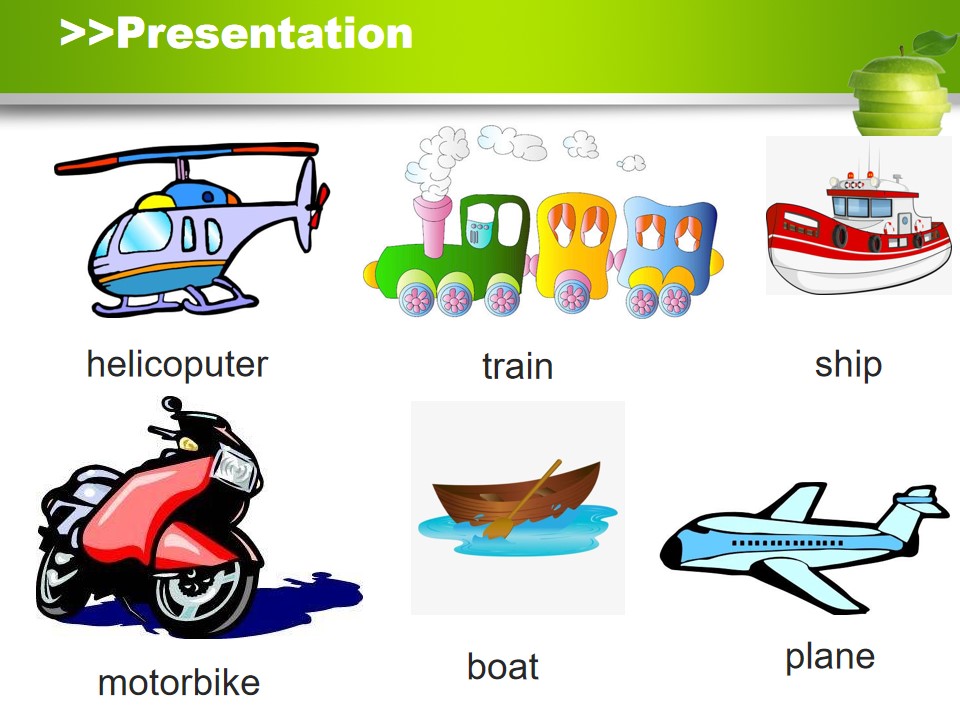 >>Presentation

helicoputer

train

ship

motorbike

boat

plane